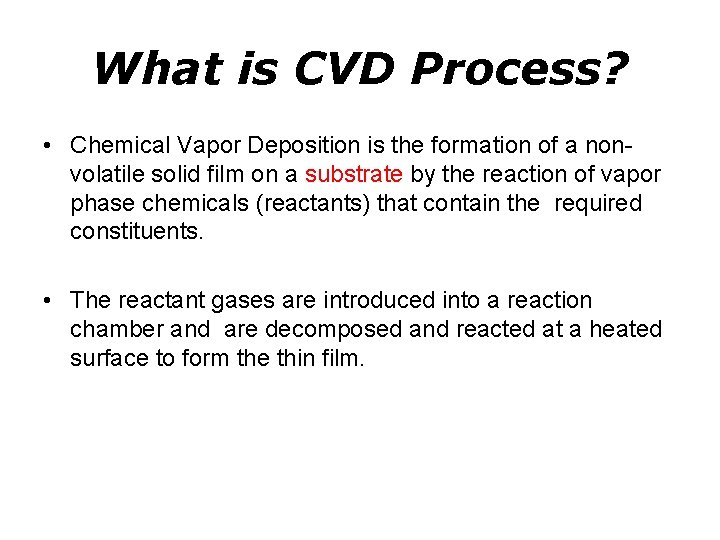 What is CVD Process?

• Chemical Vapor Deposition is the formation of a non-volatile solid film on a substrate by the reaction of vapor phase chemicals (reactants) that contain the required constituents.

• The reactant gases are introduced into a reaction chamber and are decomposed and reacted at a heated surface to form the thin film.